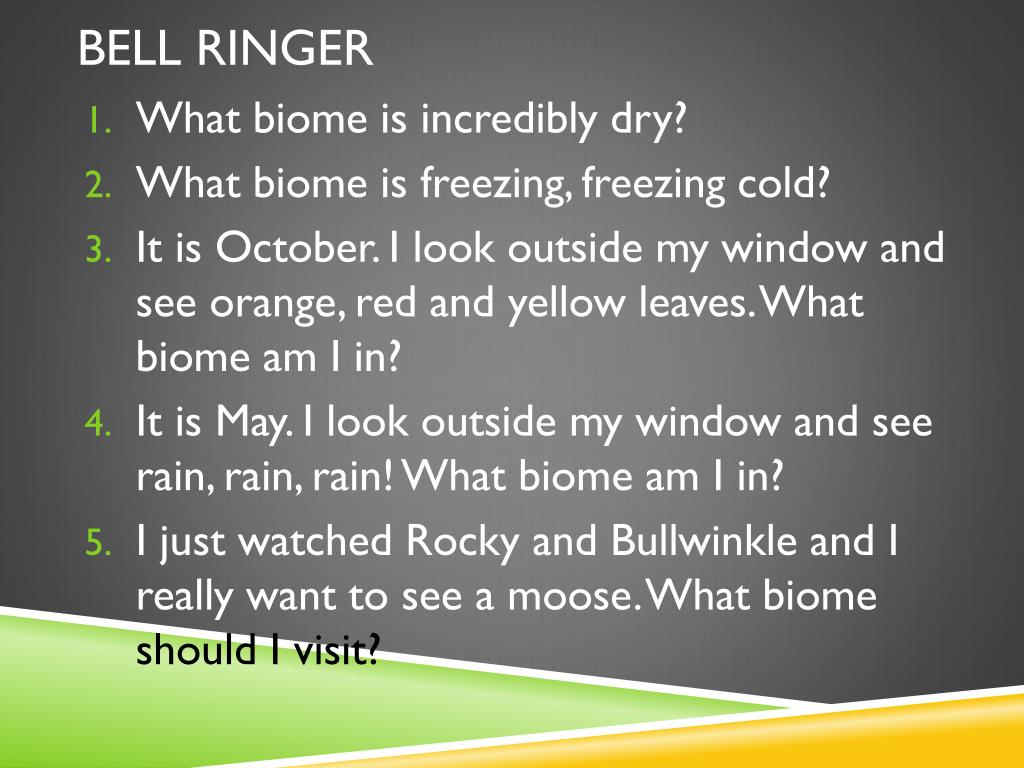 BELL RINGER

1. What biome is incredibly dry?
2. What biome is freezing, freezing cold?
3. It is October. I look outside my window and see orange, red and yellow leaves. What biome am I in?
4. It is May. I look outside my window and see rain, rain, rain! What biome am I in?
5. I just watched Rocky and Bullwinkle and I really want to see a moose. What biome should I visit?